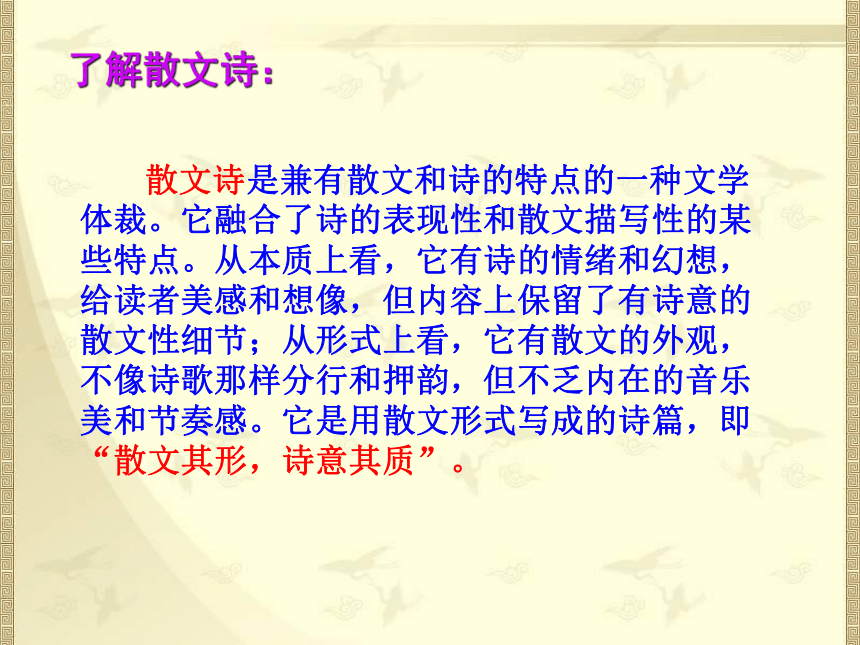 了解散文诗：

散文诗是兼有散文和诗的特点的一种文学体裁。它融合了诗的表现性和散文描写性的某些特点。从本质上看，它有诗的情绪和幻想，给读者美感和想像，但内容上保留了有诗意的散文性细节；从形式上看，它有散文的外观，不像诗歌那样分行和押韵，但不乏内在的音乐美和节奏感。它是用散文形式写成的诗篇，即“散文其形，诗意其质”。